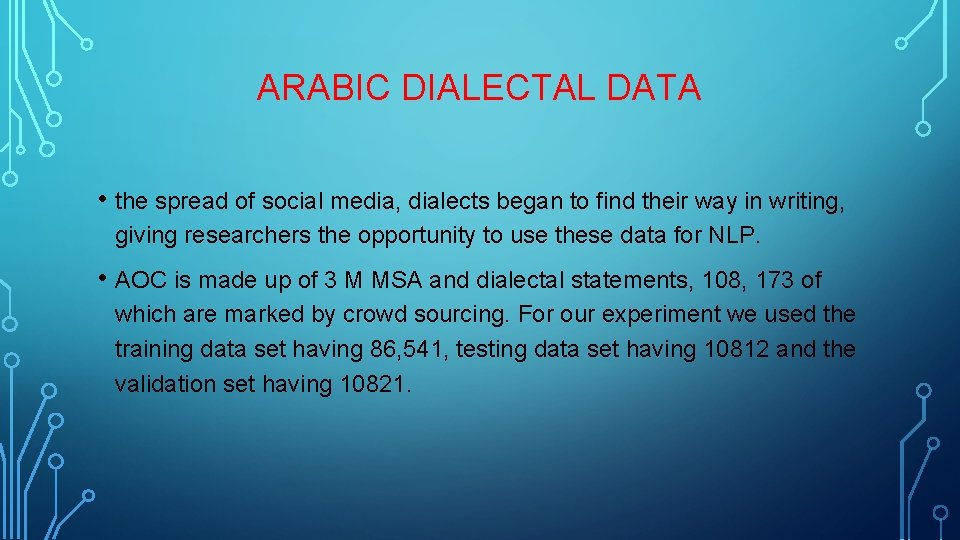 ARABIC DIALECTAL DATA

• the spread of social media, dialects began to find their way in writing, giving researchers the opportunity to use these data for NLP.

• AOC is made up of 3 M MSA and dialectal statements, 108, 173 of which are marked by crowd sourcing. For our experiment we used the training data set having 86,541, testing data set having 10812 and the validation set having 10821.